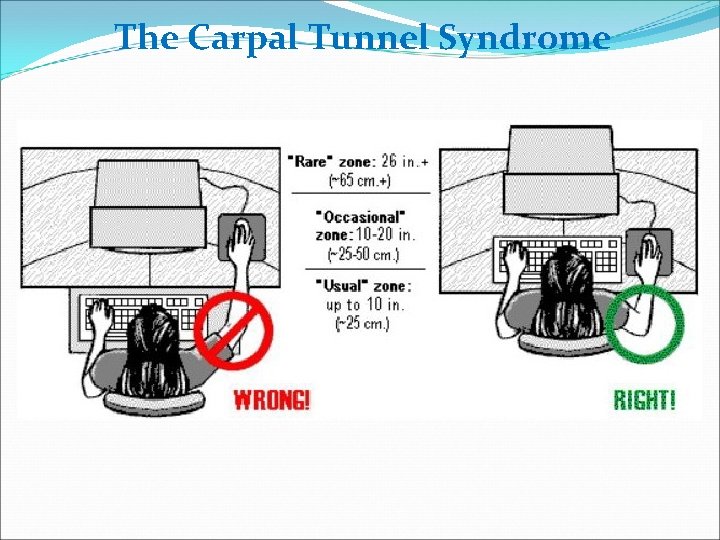 The Carpal Tunnel Syndrome

"Rare" zone: 26 in.+ (~65 cm.+)

"Occasional" zone: 10-20 in. (~25-50 cm.)

"Usual" zone: up to 10 in. (~25 cm.)

WRONG!

RIGHT!